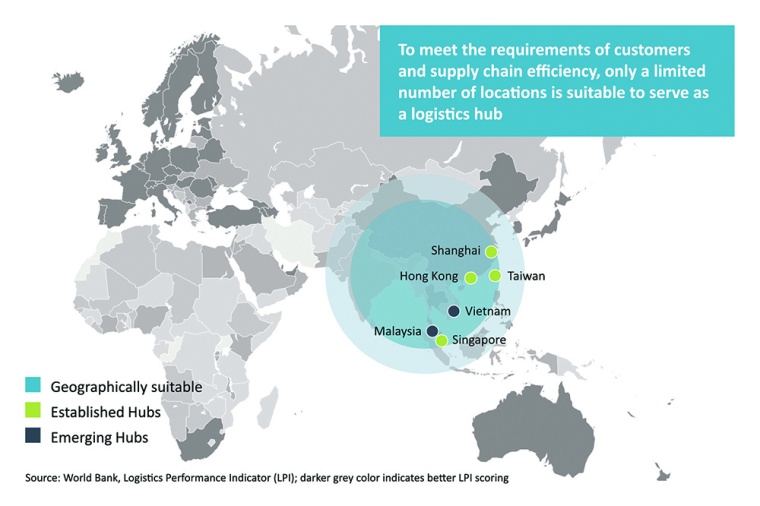 To meet the requirements of customers and supply chain efficiency, only a limited number of locations is suitable to serve as a logistics hub

Shanghai
Hong Kong
Taiwan
Vietnam
Malaysia
Singapore

Geographically suitable
Established Hubs
Emerging Hubs

Source: World Bank, Logistics Performance Indicator (LPI); darker grey color indicates better LPI scoring